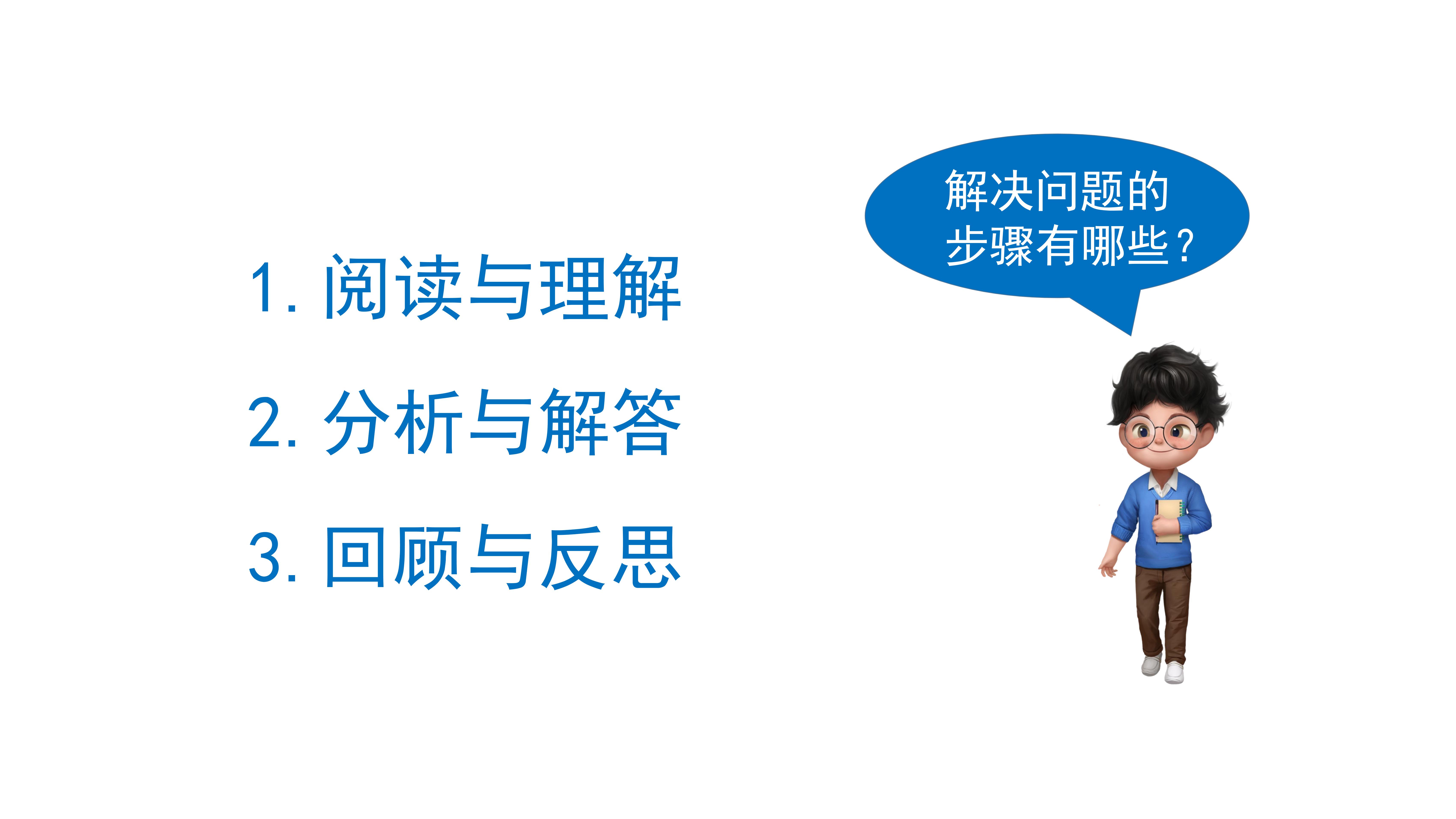 1. 阅读与理解

2. 分析与解答

3. 回顾与反思

解决问题的步骤有哪些？